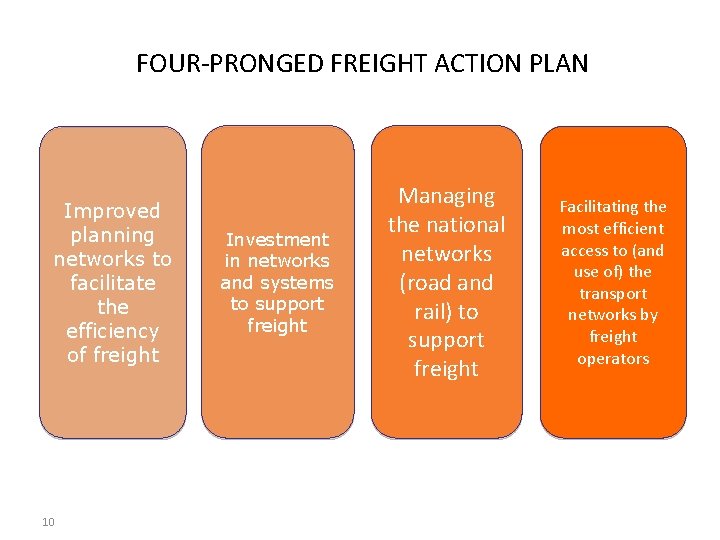 FOUR-PRONGED FREIGHT ACTION PLAN

Improved planning networks to facilitate the efficiency of freight

Investment in networks and systems to support freight

Managing the national networks (road and rail) to support freight

Facilitating the most efficient access to (and use of) the transport networks by freight operators

10